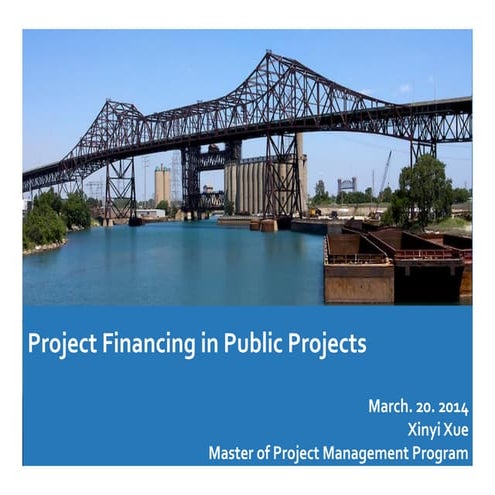 Project Financing in Public Projects

March. 20. 2014
Xinyi Xue
Master of Project Management Program